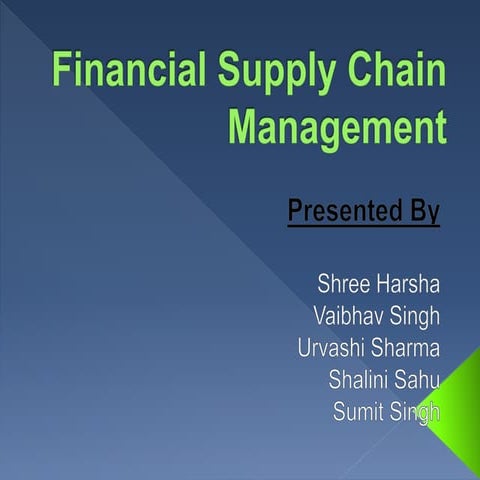 Financial Supply Chain Management

Presented By

Shree Harsha
Vaibhav Singh
Urvashi Sharma
Shalini Sahu
Sumit Singh